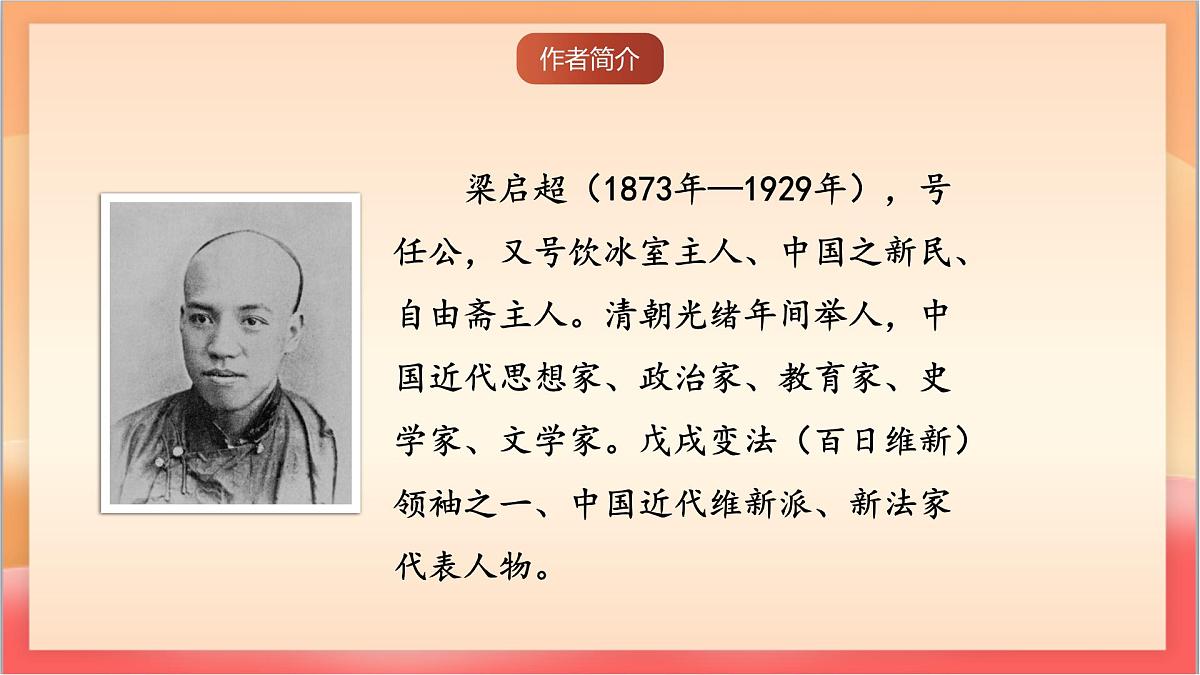 作者简介

梁启超（1873年—1929年），号任公，又号饮冰室主人、中国之新民、自由斋主人。清朝光绪年间举人，中国近代思想家、政治家、教育家、史学家、文学家。戊戌变法（百日维新）领袖之一、中国近代维新派、新法家代表人物。